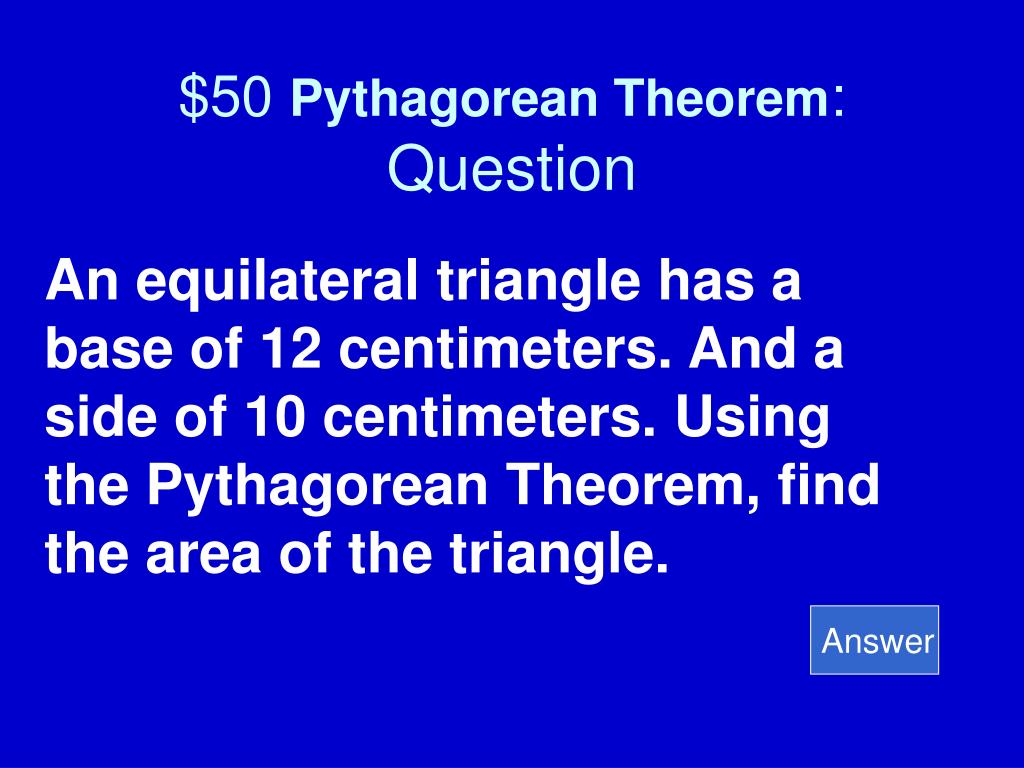 \$50 Pythagorean Theorem: Question

An equilateral triangle has a base of 12 centimeters. And a side of 10 centimeters. Using the Pythagorean Theorem, find the area of the triangle.

Answer